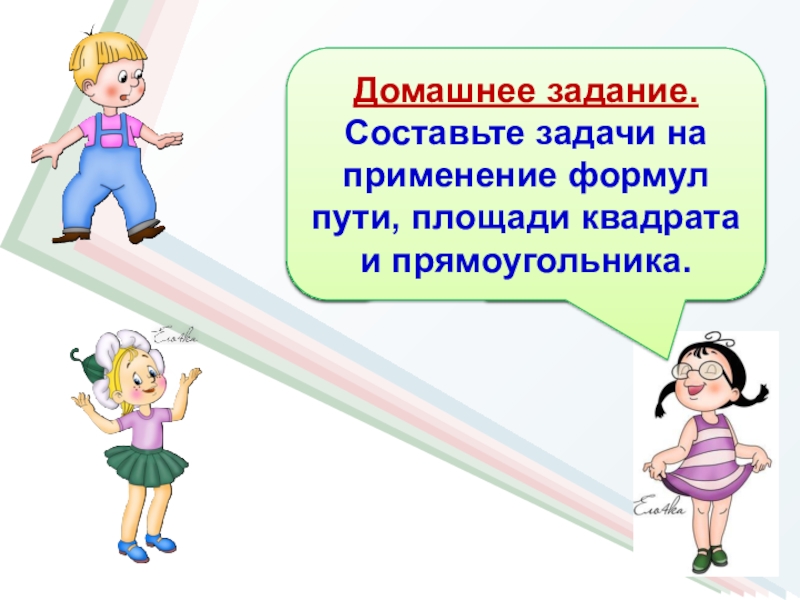 Домашнее задание.
Составьте задачи на применение формул пути, площади квадрата и прямоугольника.

Ело4ка

Ело4ка